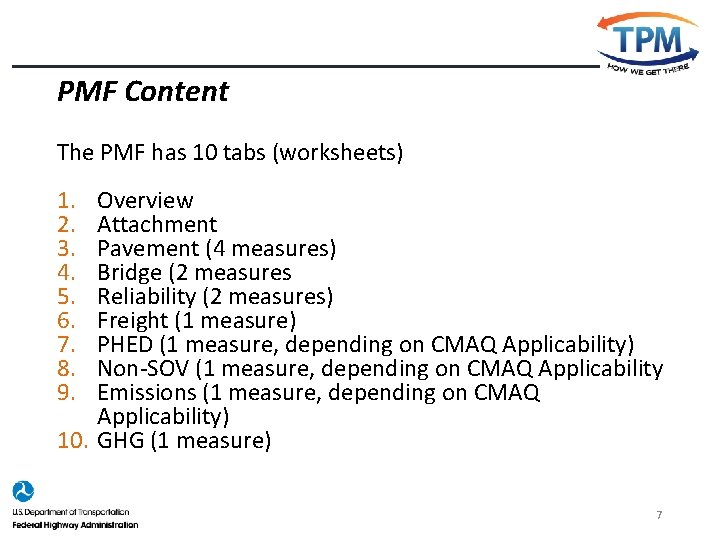 TPM
HOW WE GET THERE

PMF Content

The PMF has 10 tabs (worksheets)

1. Overview
2. Attachment
3. Pavement (4 measures)
4. Bridge (2 measures
5. Reliability (2 measures)
6. Freight (1 measure)
7. PHED (1 measure, depending on CMAQ Applicability)
8. Non-SOV (1 measure, depending on CMAQ Applicability
9. Emissions (1 measure, depending on CMAQ Applicability)
10. GHG (1 measure)

U.S. Department of Transportation
Federal Highway Administration

7